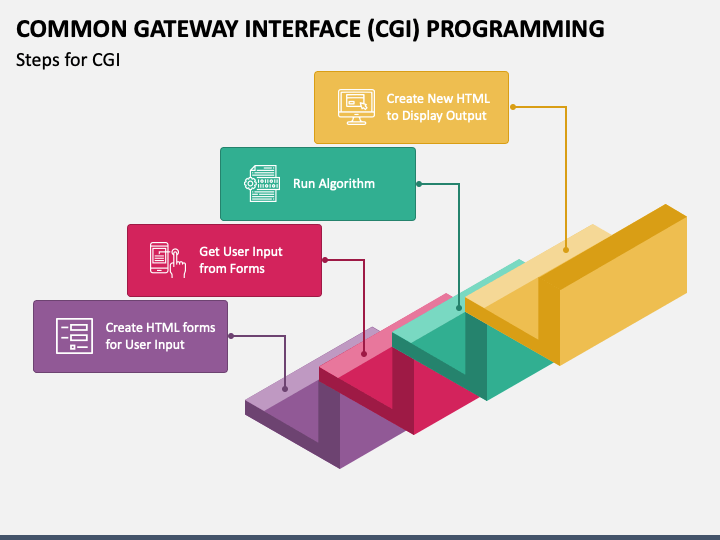 COMMON GATEWAY INTERFACE (CGI) PROGRAMMING

Steps for CGI

Create New HTML to Display Output

Run Algorithm

Get User Input from Forms

Create HTML forms for User Input